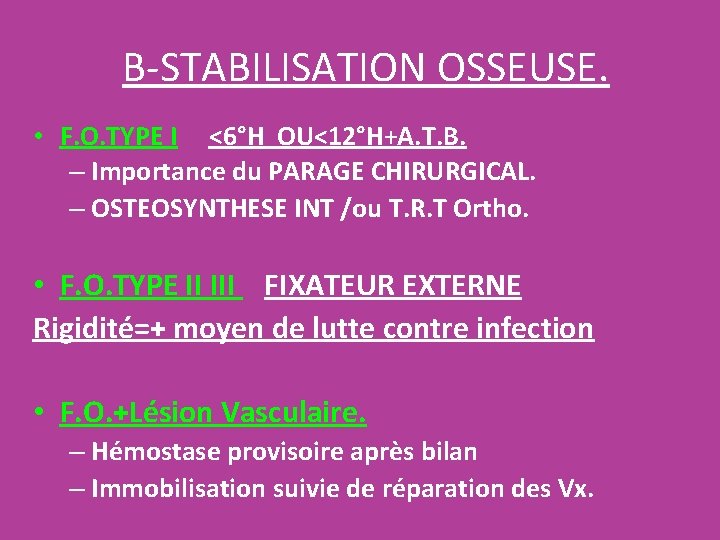 B-STABILISATION OSSEUSE.

• F.O.TYPE I <6°H OU<12°H+A.T.B.
– Importance du PARAGE CHIRURGICAL.
– OSTEOSYNTHESE INT /ou T.R.T Ortho.

• F.O.TYPE II III FIXATEUR EXTERNE
Rigidité=+ moyen de lutte contre infection

• F.O.+Lésion Vasculaire.
– Hémostase provisoire après bilan
– Immobilisation suivie de réparation des Vx.